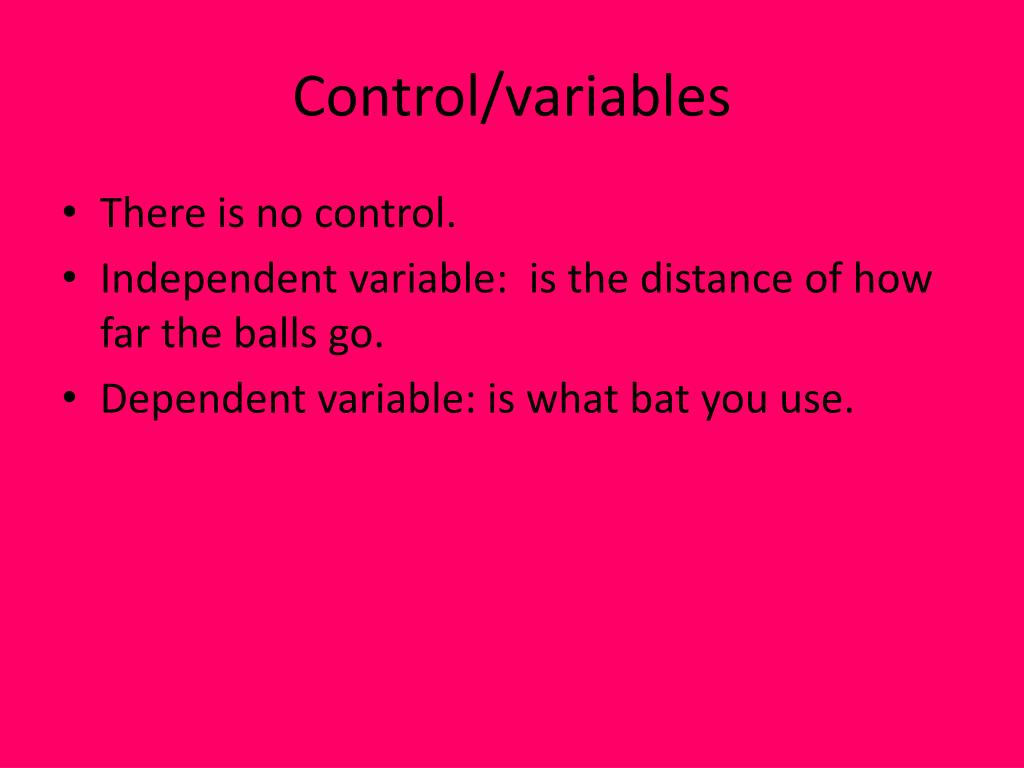 Control/variables

• There is no control.
• Independent variable:  is the distance of how far the balls go.
• Dependent variable: is what bat you use.